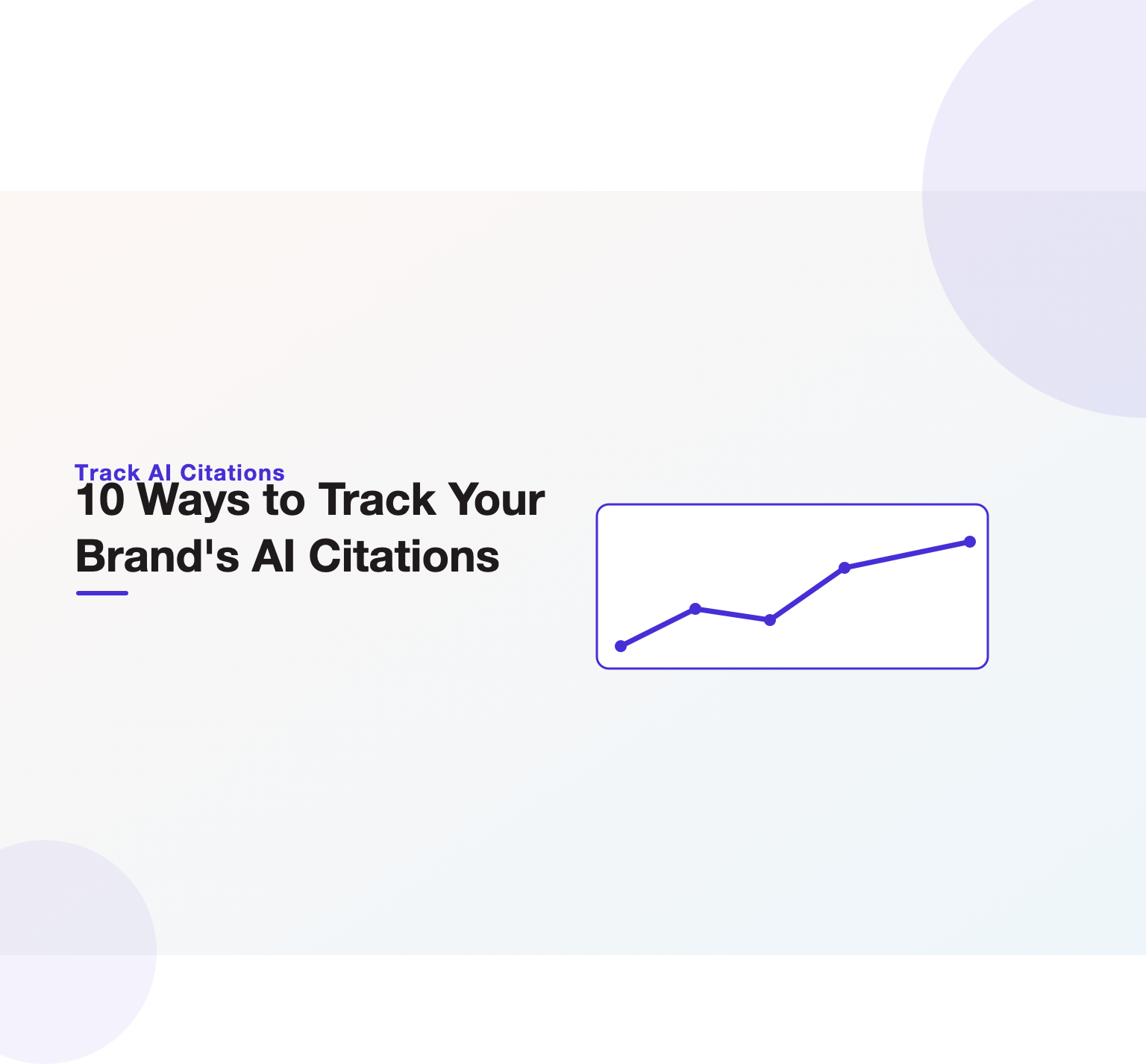 Track AI Citations

10 Ways to Track Your Brand's AI Citations